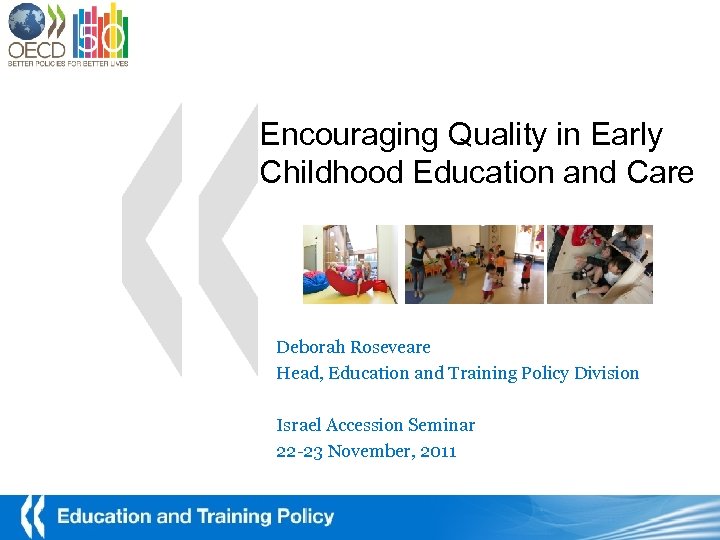 OECD 50
BETTER POLICIES FOR BETTER LIVES

Encouraging Quality in Early Childhood Education and Care

Deborah Roseveare
Head, Education and Training Policy Division

Israel Accession Seminar
22-23 November, 2011

Education and Training Policy